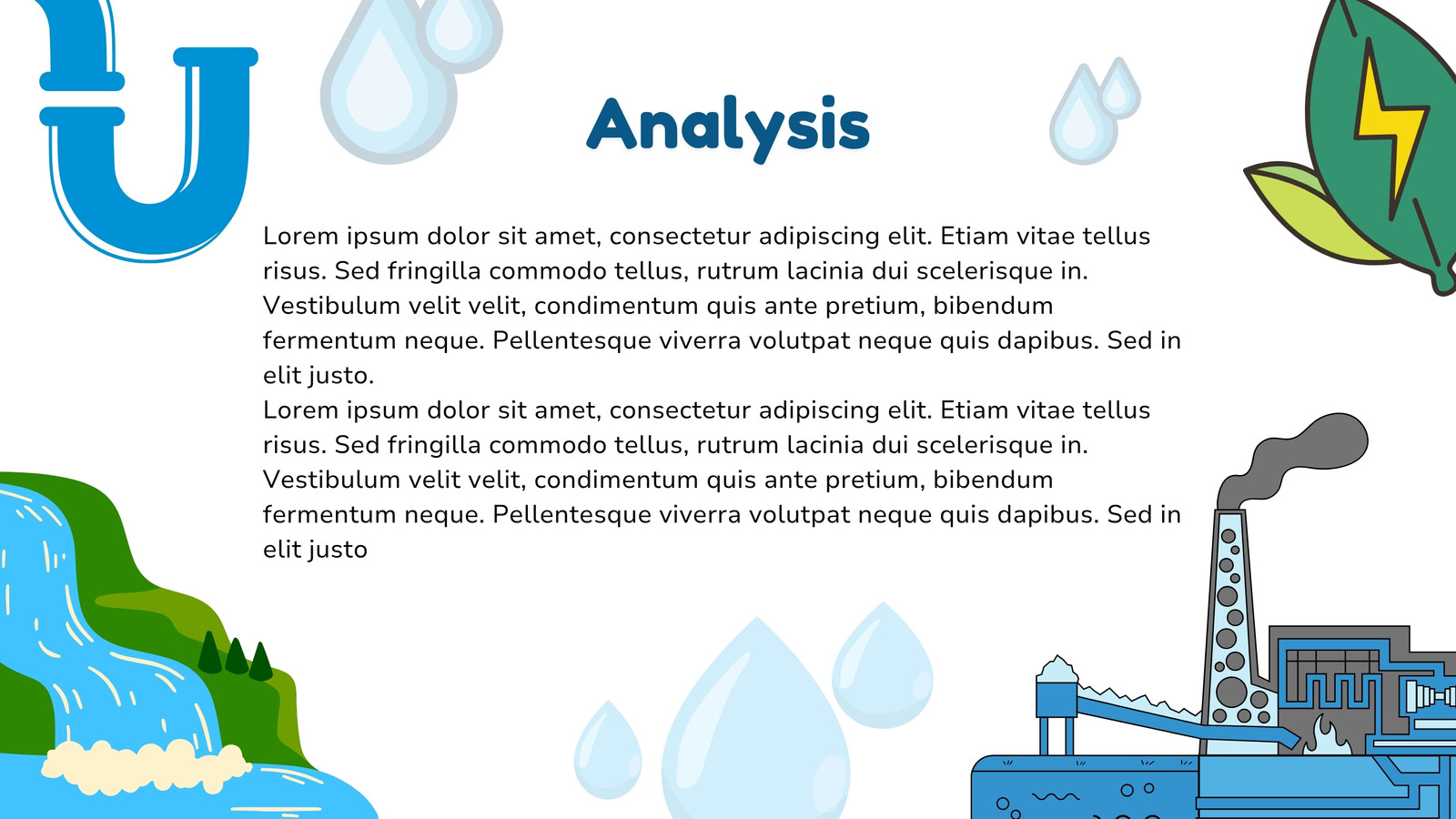 Analysis

Lorem ipsum dolor sit amet, consectetur adipiscing elit. Etiam vitae tellus risus. Sed fringilla commodo tellus, rutrum lacinia dui scelerisque in. Vestibulum velit velit, condimentum quis ante pretium, bibendum fermentum neque. Pellentesque viverra volutpat neque quis dapibus. Sed in elit justo.
Lorem ipsum dolor sit amet, consectetur adipiscing elit. Etiam vitae tellus risus. Sed fringilla commodo tellus, rutrum lacinia dui scelerisque in. Vestibulum velit velit, condimentum quis ante pretium, bibendum fermentum neque. Pellentesque viverra volutpat neque quis dapibus. Sed in elit justo